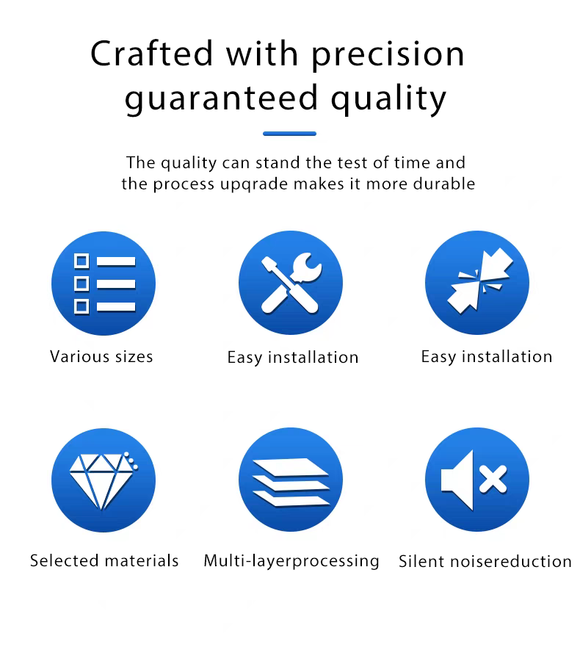 Crafted with precision
guaranteed quality

The quality can stand the test of time and the process upqrade makes it more durable

Various sizes

Easy installation

Easy installation

Selected materials

Multi-layerprocessing

Silent noisereduction